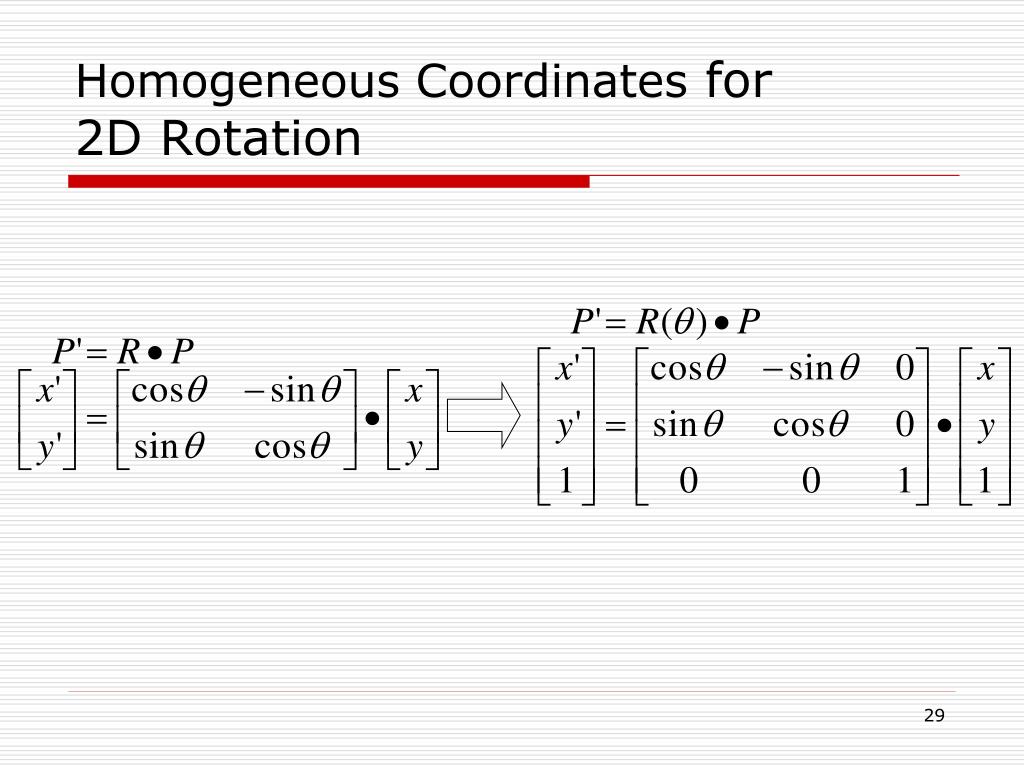 Homogeneous Coordinates for 2D Rotation

$P' = R \bullet P$

$\begin{bmatrix} x' \\ y' \end{bmatrix} = \begin{bmatrix} \cos\theta & -\sin\theta \\ \sin\theta & \cos\theta \end{bmatrix} \bullet \begin{bmatrix} x \\ y \end{bmatrix}$

$P' = R(\theta) \bullet P$

$\begin{bmatrix} x' \\ y' \\ 1 \end{bmatrix} = \begin{bmatrix} \cos\theta & -\sin\theta & 0 \\ \sin\theta & \cos\theta & 0 \\ 0 & 0 & 1 \end{bmatrix} \bullet \begin{bmatrix} x \\ y \\ 1 \end{bmatrix}$

29